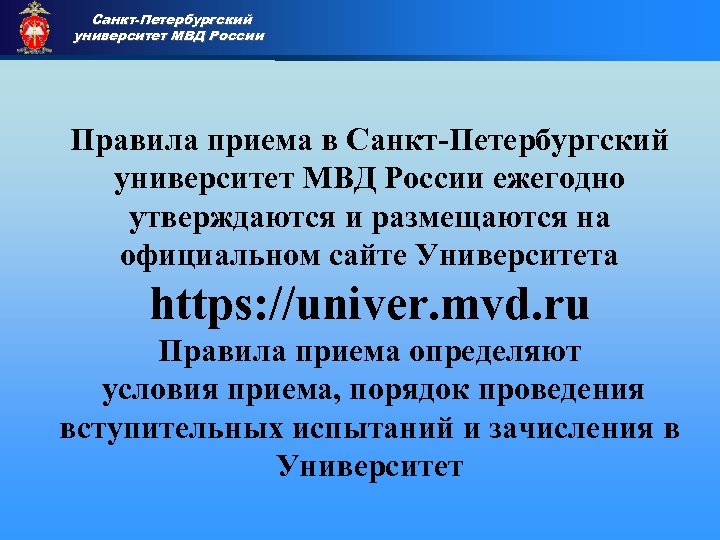 Санкт-Петербургский университет МВД России

Правила приема в Санкт-Петербургский университет МВД России ежегодно утверждаются и размещаются на официальном сайте Университета
https://univer.mvd.ru
Правила приема определяют условия приема, порядок проведения вступительных испытаний и зачисления в Университет